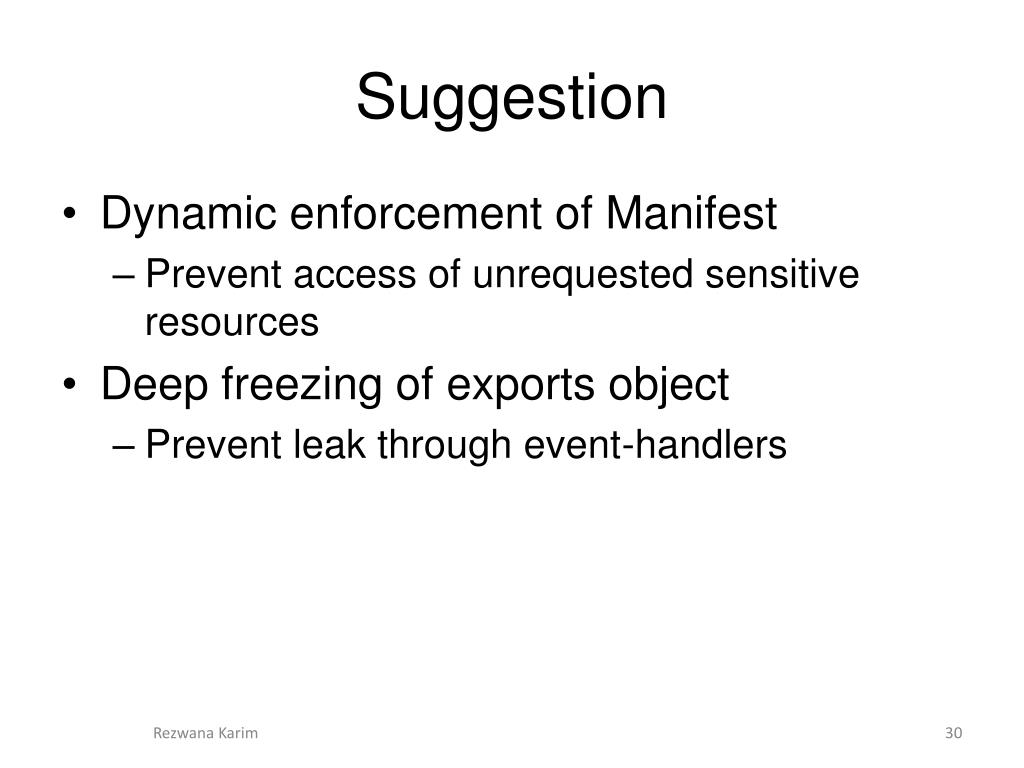 Suggestion

• Dynamic enforcement of Manifest
– Prevent access of unrequested sensitive resources
• Deep freezing of exports object
– Prevent leak through event-handlers

Rezwana Karim

30